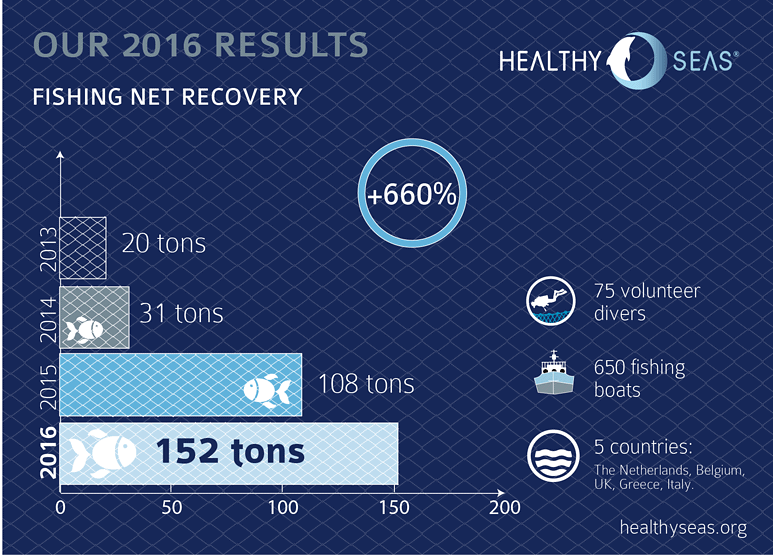 OUR 2016 RESULTS

HEALTHY SEAS®

FISHING NET RECOVERY

+660%

2013 20 tons

2014 31 tons

2015 108 tons

2016 152 tons

0 50 100 150 200

75 volunteer divers

650 fishing boats

5 countries:
The Netherlands, Belgium, UK, Greece, Italy.

healthyseas.org